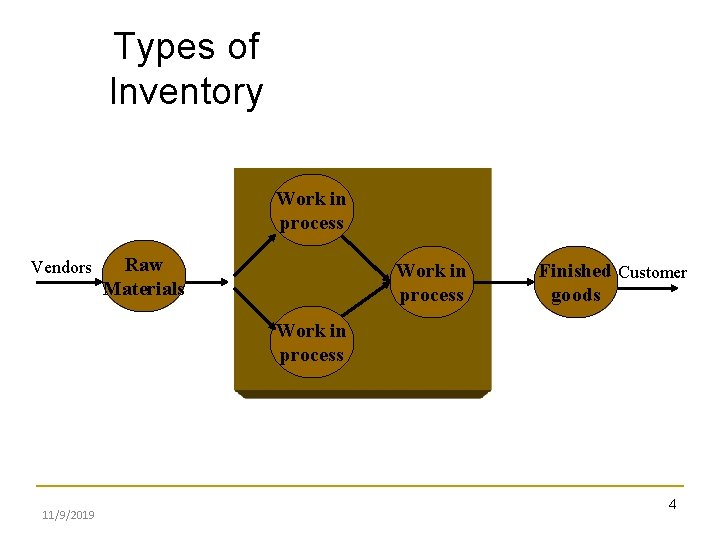 Types of Inventory

Vendors

Raw Materials

Work in process

Work in process

Work in process

Finished goods

Customer

11/9/2019

4